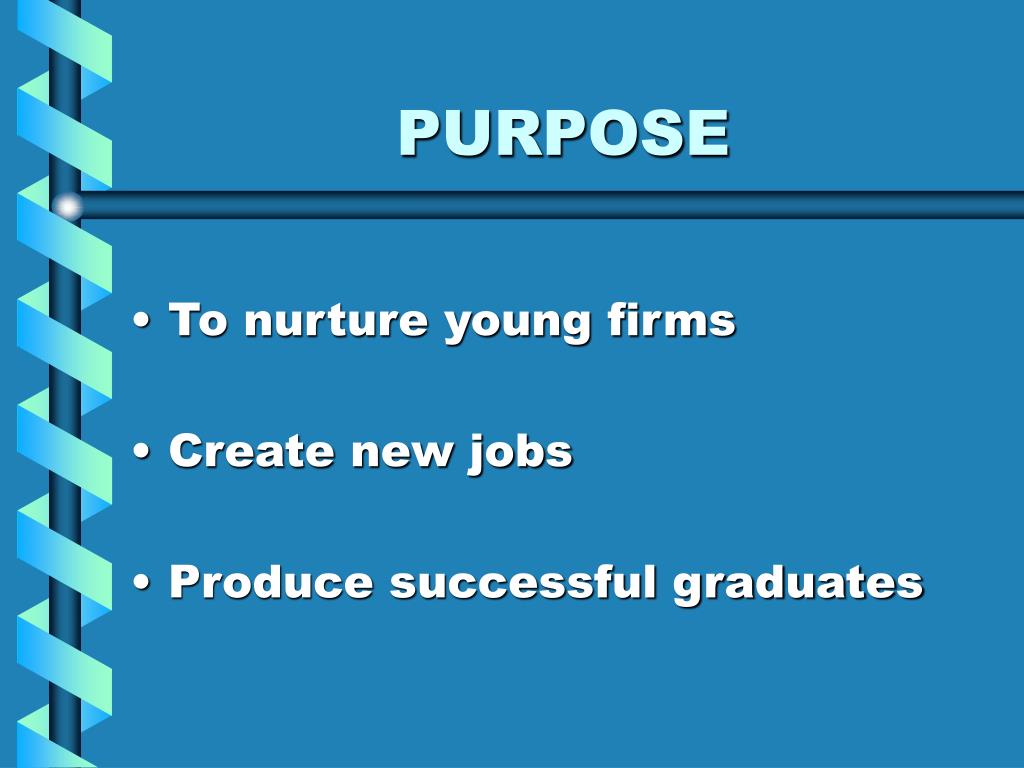 PURPOSE

• To nurture young firms

• Create new jobs

• Produce successful graduates